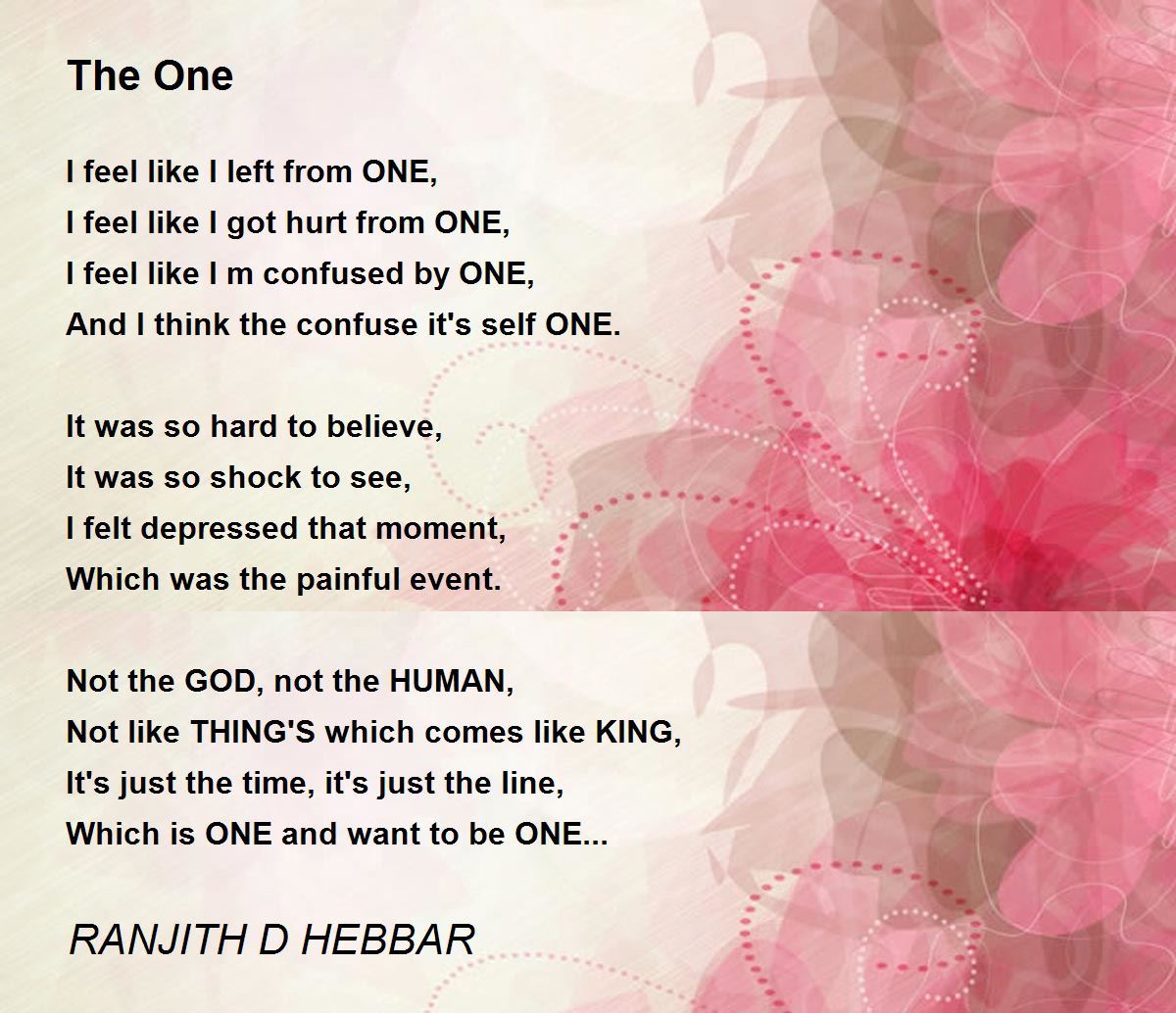 The One

I feel like I left from ONE,
I feel like I got hurt from ONE,
I feel like I m confused by ONE,
And I think the confuse it's self ONE.

It was so hard to believe,
It was so shock to see,
I felt depressed that moment,
Which was the painful event.

Not the GOD, not the HUMAN,
Not like THING'S which comes like KING,
It's just the time, it's just the line,
Which is ONE and want to be ONE...

RANJITH D HEBBAR